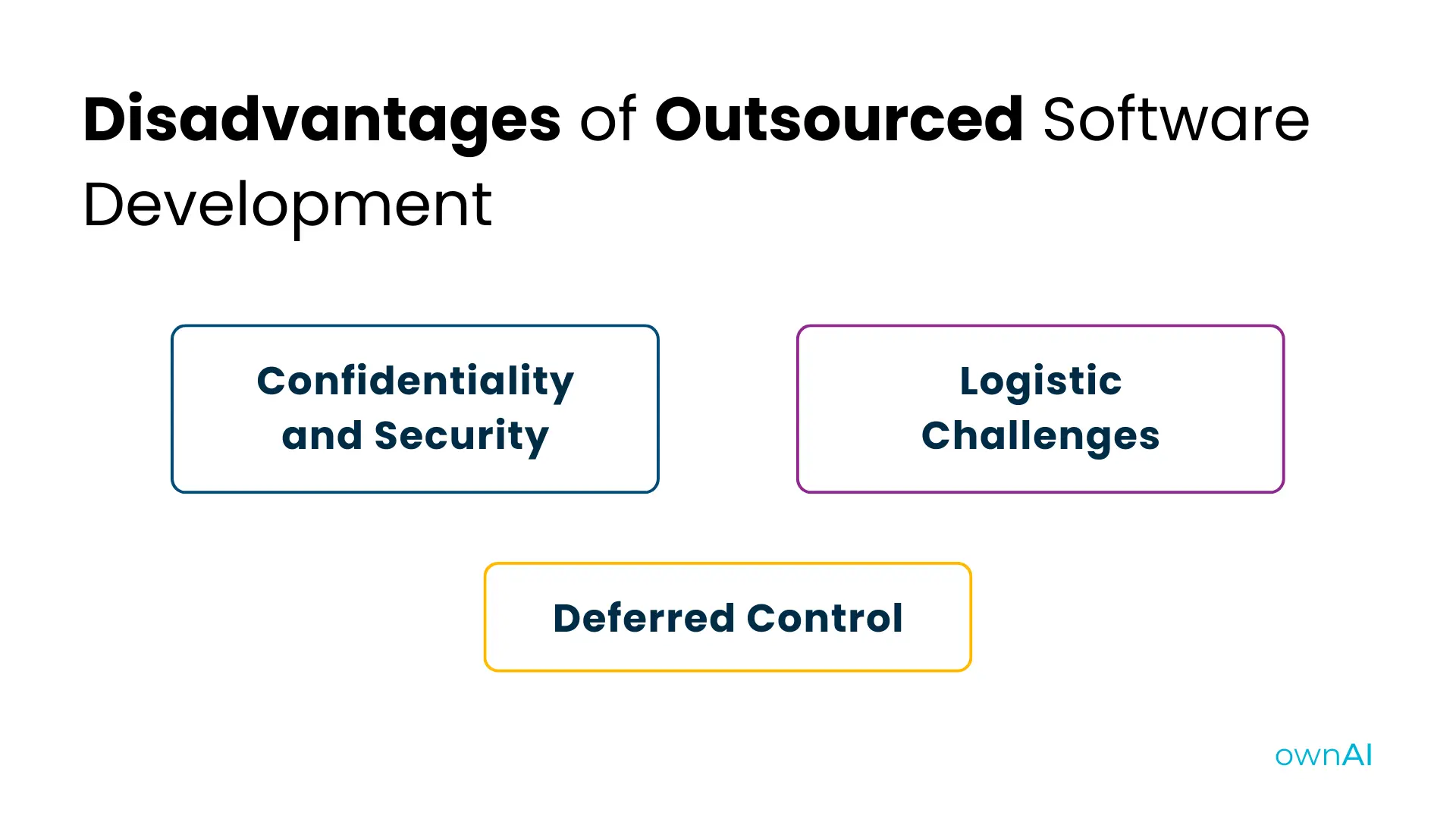 Disadvantages of Outsourced Software Development

Confidentiality and Security

Logistic Challenges

Deferred Control

ownAI